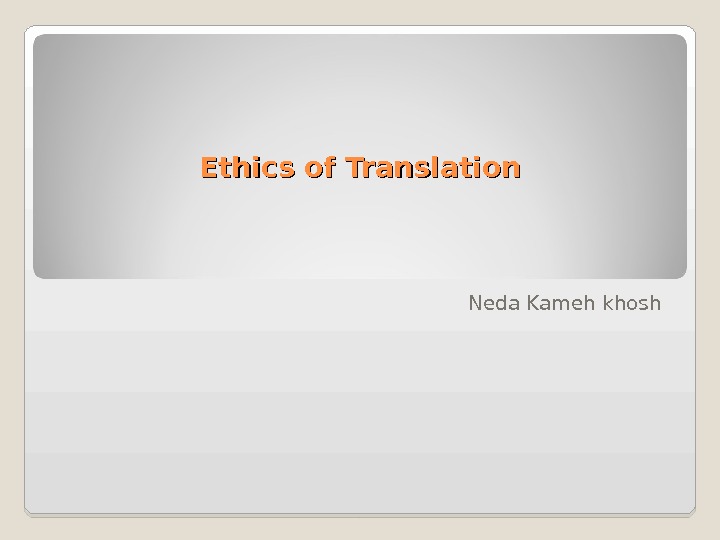 Ethics of Translation

Neda Kameh khosh